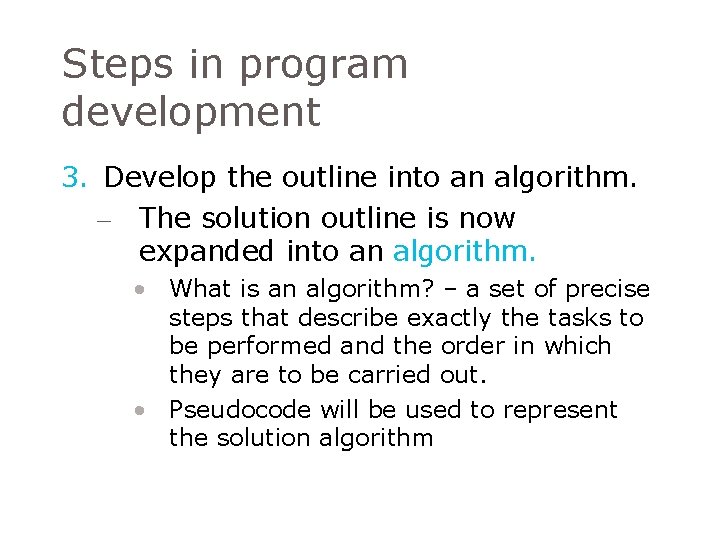 Steps in program development

3. Develop the outline into an algorithm.

– The solution outline is now expanded into an algorithm.

• What is an algorithm? – a set of precise steps that describe exactly the tasks to be performed and the order in which they are to be carried out.

• Pseudocode will be used to represent the solution algorithm